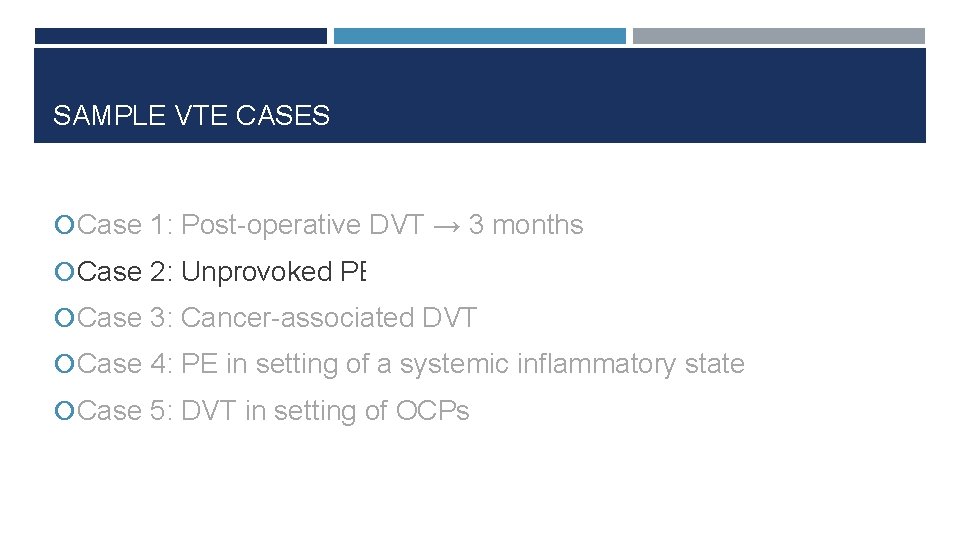 SAMPLE VTE CASES

Case 1: Post-operative DVT → 3 months

Case 2: Unprovoked PE

Case 3: Cancer-associated DVT

Case 4: PE in setting of a systemic inflammatory state

Case 5: DVT in setting of OCPs